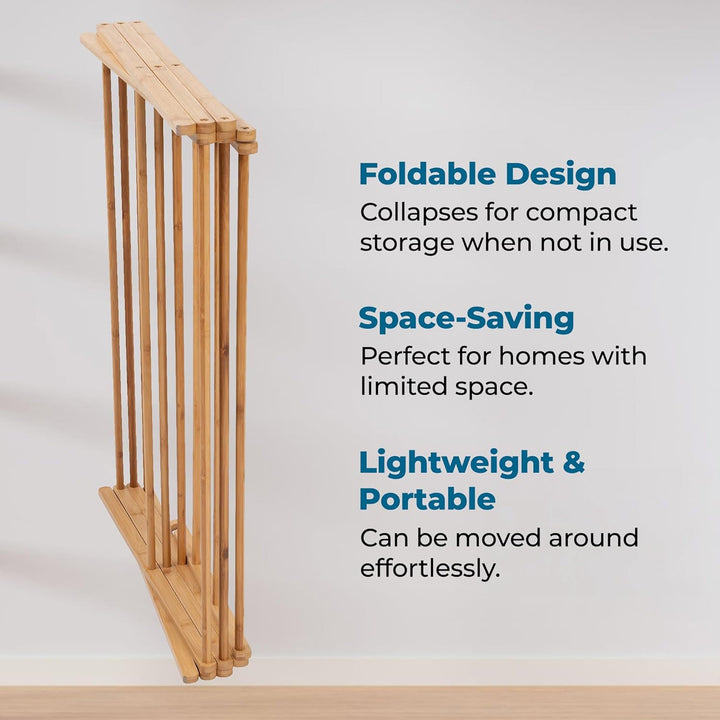 Foldable Design
Collapses for compact storage when not in use.

Space-Saving
Perfect for homes with limited space.

Lightweight & Portable
Can be moved around effortlessly.